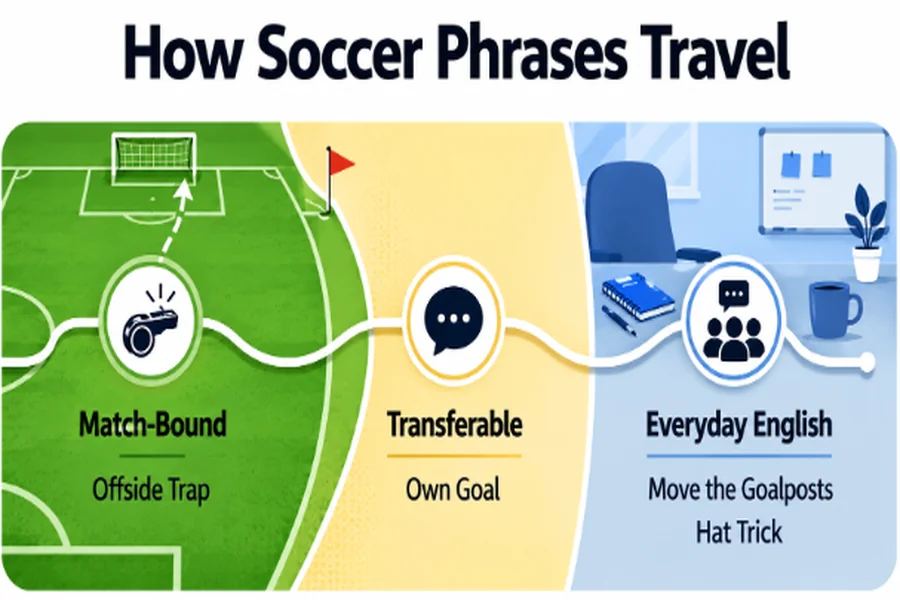 How Soccer Phrases Travel

Match-Bound
Offside Trap

Transferable
Own Goal

Everyday English
Move the Goalposts
Hat Trick